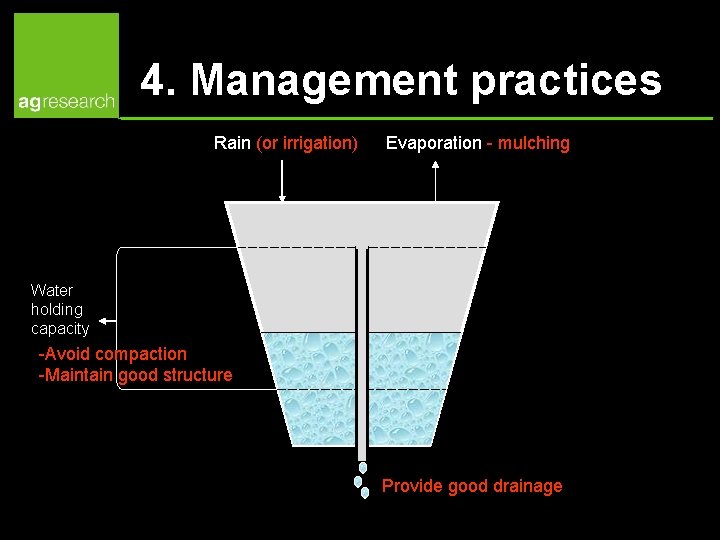 agresearch

4. Management practices

Rain (or irrigation)

Evaporation - mulching

Water holding capacity

-Avoid compaction
-Maintain good structure

Provide good drainage